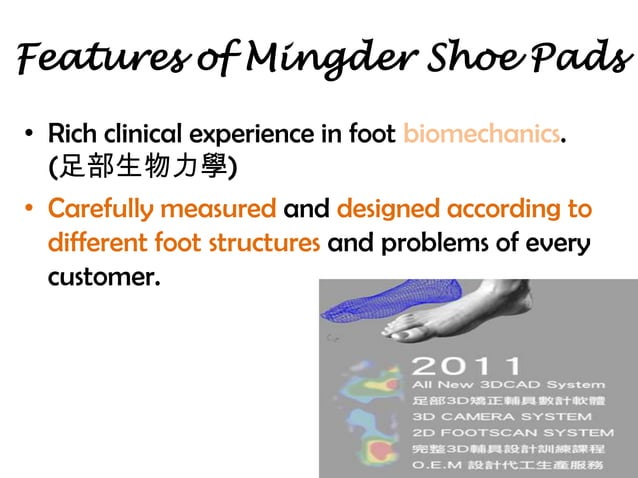 Features of Mingder Shoe Pads

• Rich clinical experience in foot biomechanics. (足部生物力學)

• Carefully measured and designed according to different foot structures and problems of every customer.

2011
All New 3DCAD System
足部3D矯正輔具數計軟體
3D CAMERA SYSTEM
2D FOOTSCAN SYSTEM
完整3D輔具設計訓練課程
O.E.M 設計代工生產服務